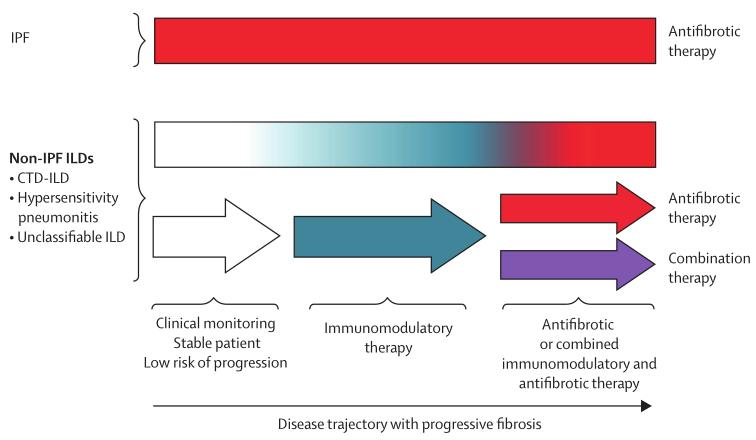 IPF

Antifibrotic therapy

Non-IPF ILDs
• CTD-ILD
• Hypersensitivity pneumonitis
• Unclassifiable ILD

Antifibrotic therapy

Combination therapy

Clinical monitoring
Stable patient
Low risk of progression

Immunomodulatory therapy

Antifibrotic or combined immunomodulatory and antifibrotic therapy

Disease trajectory with progressive fibrosis